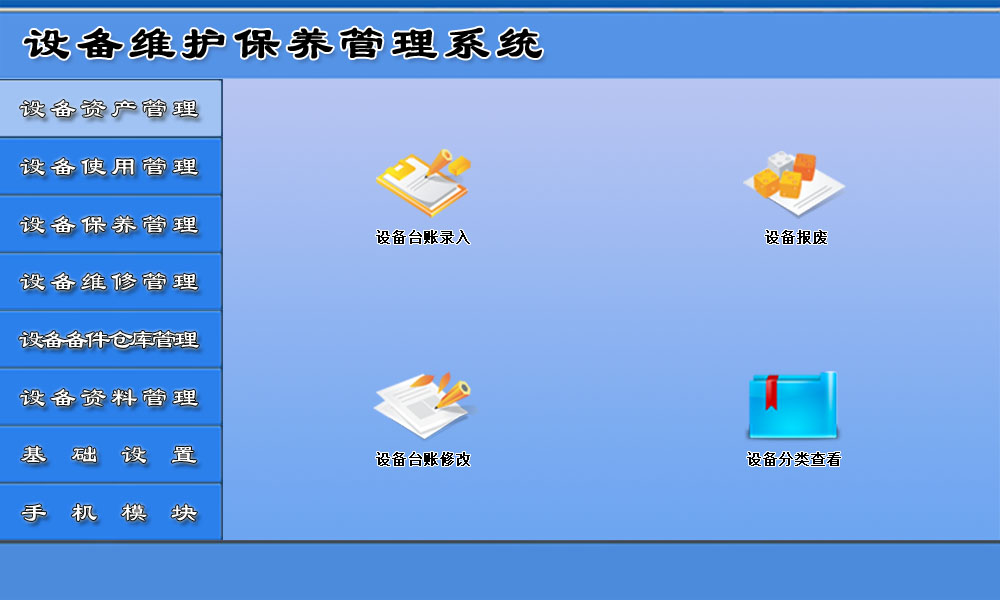 设备维护保养管理系统

设备资产管理
设备使用管理
设备保养管理
设备维修管理
设备备件仓库管理
设备资料管理
基础设置
手机模块

设备台账录入
设备报废
设备台账修改
设备分类查看